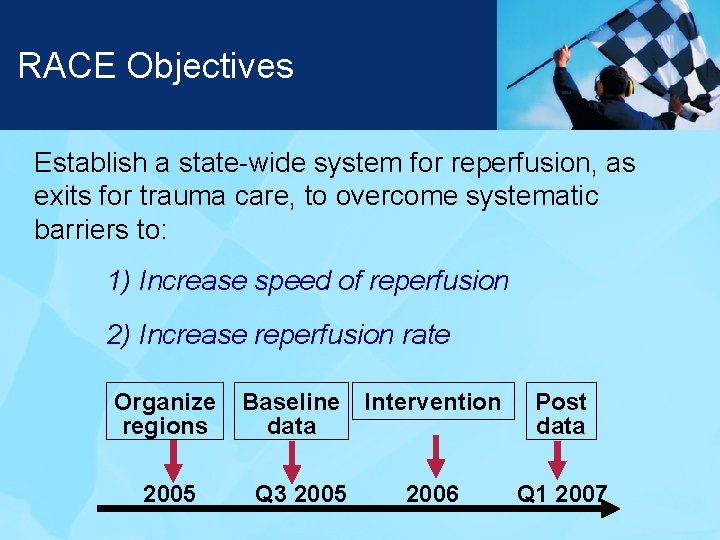 RACE Objectives

Establish a state-wide system for reperfusion, as exits for trauma care, to overcome systematic barriers to:

1) Increase speed of reperfusion

2) Increase reperfusion rate

Organize regions

Baseline data

Intervention

Post data

2005

Q3 2005

2006

Q1 2007